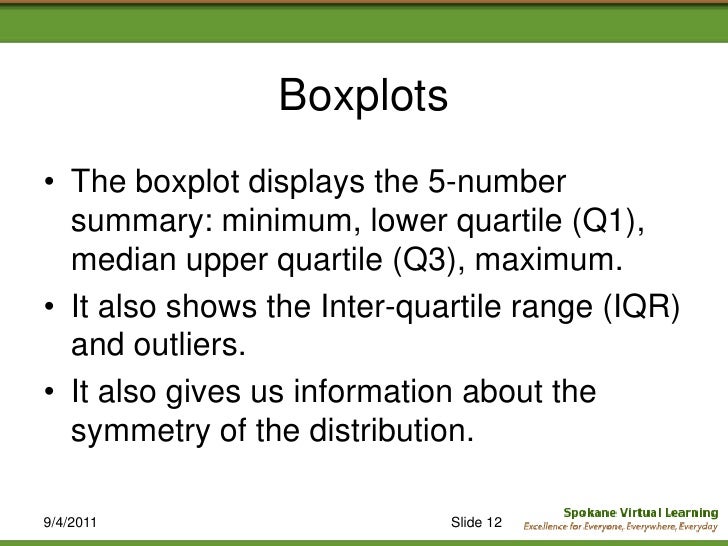 Boxplots

• The boxplot displays the 5-number summary: minimum, lower quartile (Q1), median upper quartile (Q3), maximum.

• It also shows the Inter-quartile range (IQR) and outliers.

• It also gives us information about the symmetry of the distribution.

9/4/2011

Slide 12

Spokane Virtual Learning
Excellence for Everyone, Everywhere, Everyday